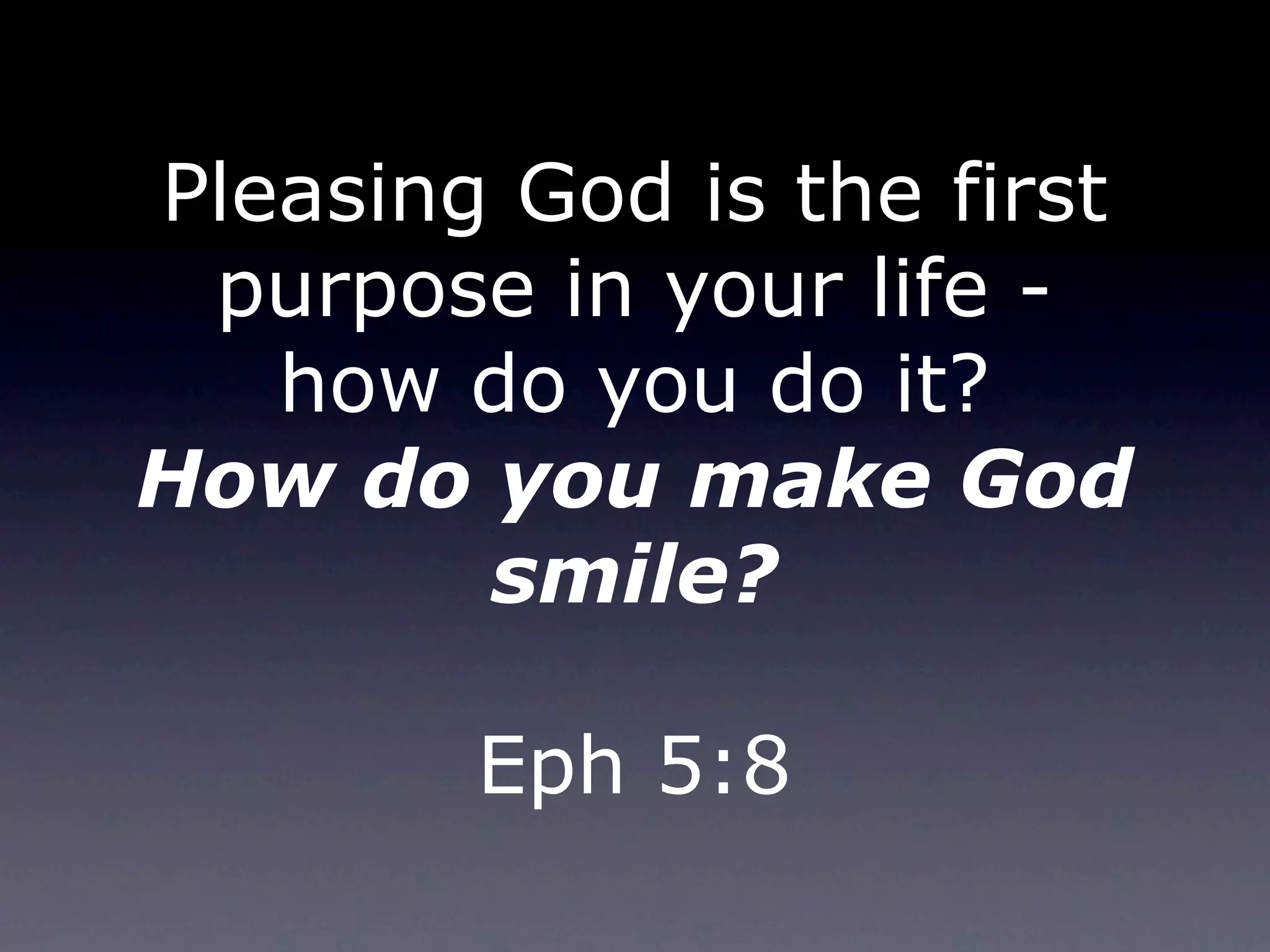 Pleasing God is the first purpose in your life - how do you do it?
How do you make God smile?

Eph 5:8